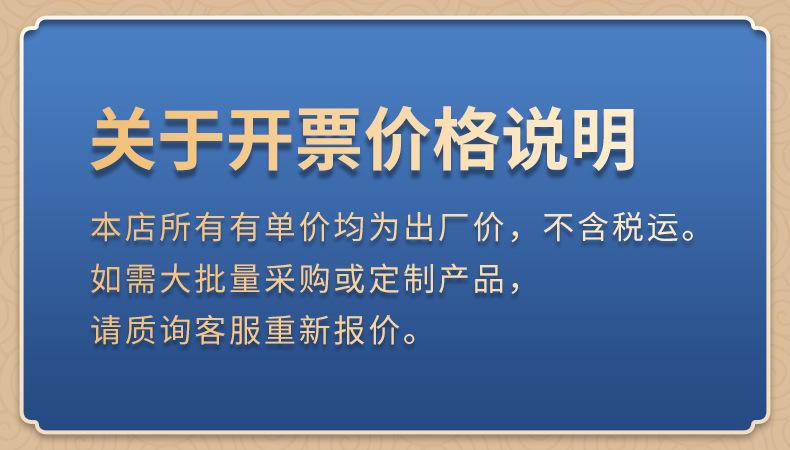 关于开票价格说明

本店所有有单价均为出厂价，不含税运。
如需大批量采购或定制产品，
请质询客服重新报价。